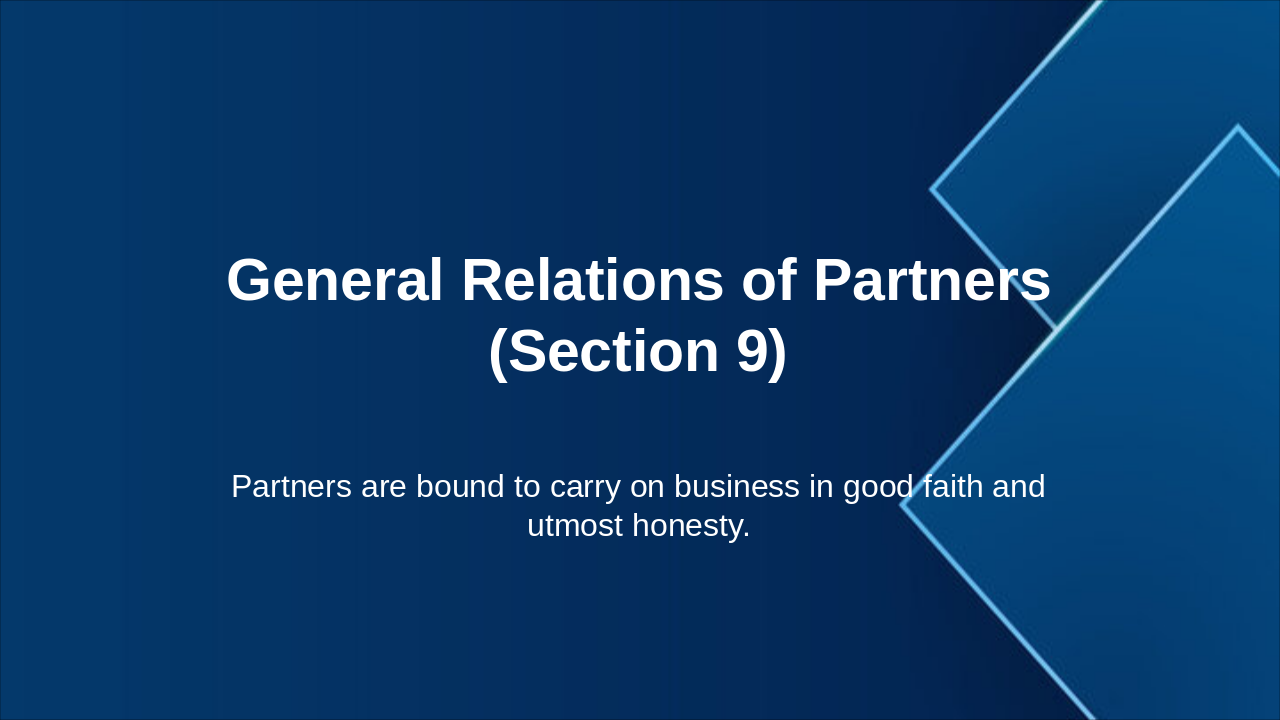 General Relations of Partners (Section 9)

Partners are bound to carry on business in good faith and utmost honesty.